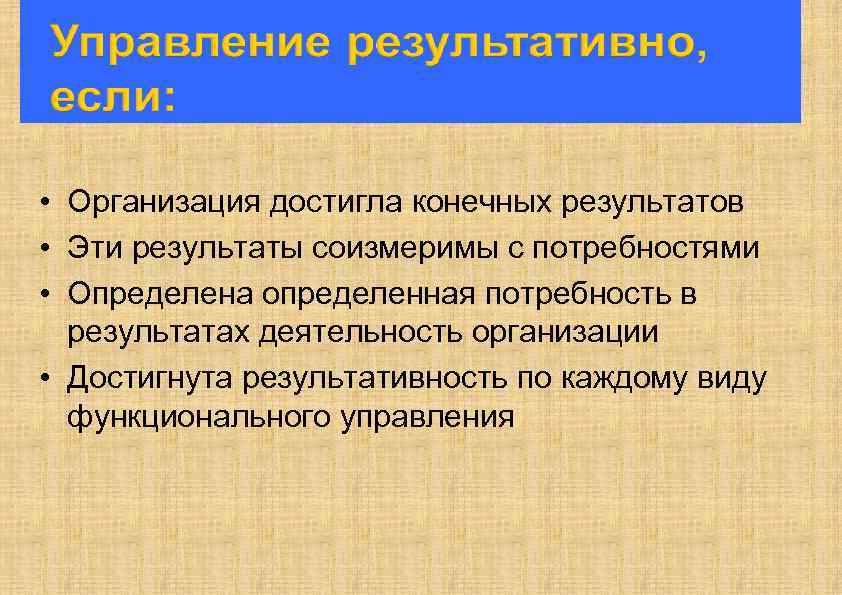 Управление результативно, если:

• Организация достигла конечных результатов
• Эти результаты соизмеримы с потребностями
• Определена определенная потребность в результатах деятельность организации
• Достигнута результативность по каждому виду функционального управления